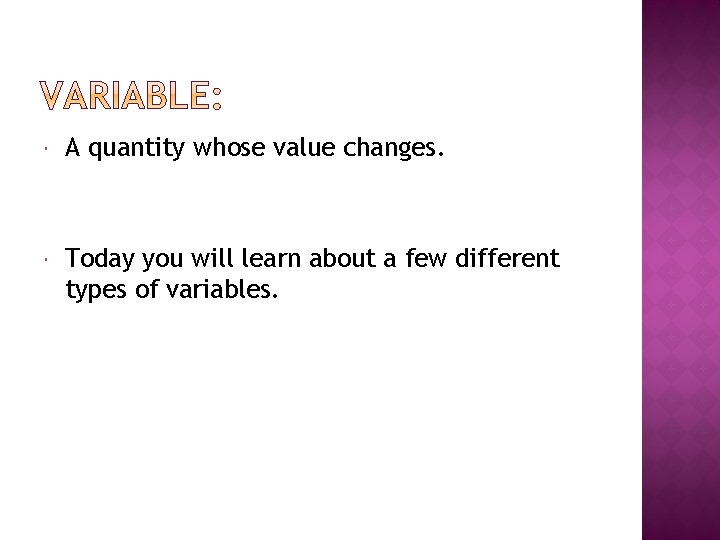 VARIABLE:

A quantity whose value changes.

Today you will learn about a few different types of variables.